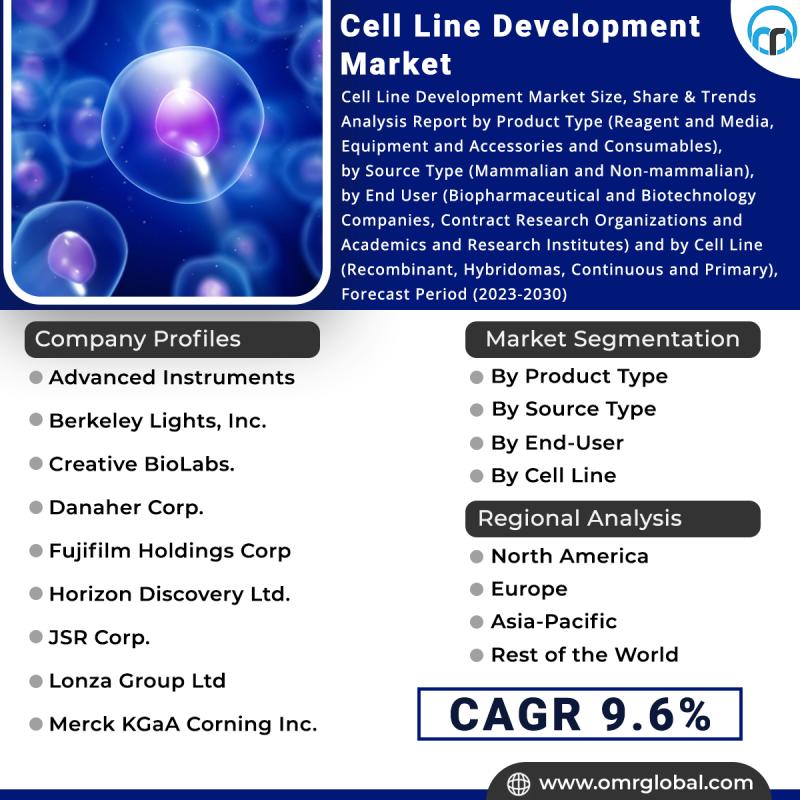 Cell Line Development Market

Cell Line Development Market Size, Share & Trends Analysis Report by Product Type (Reagent and Media, Equipment and Accessories and Consumables), by Source Type (Mammalian and Non-mammalian), by End User (Biopharmaceutical and Biotechnology Companies, Contract Research Organizations and Academics and Research Institutes) and by Cell Line (Recombinant, Hybridomas, Continuous and Primary), Forecast Period (2023-2030)

Company Profiles
Advanced Instruments
Berkeley Lights, Inc.
Creative BioLabs.
Danaher Corp.
Fujifilm Holdings Corp
Horizon Discovery Ltd.
JSR Corp.
Lonza Group Ltd
Merck KGaA Corning Inc.

Market Segmentation
By Product Type
By Source Type
By End-User
By Cell Line

Regional Analysis
North America
Europe
Asia-Pacific
Rest of the World

CAGR 9.6%

www.omrglobal.com